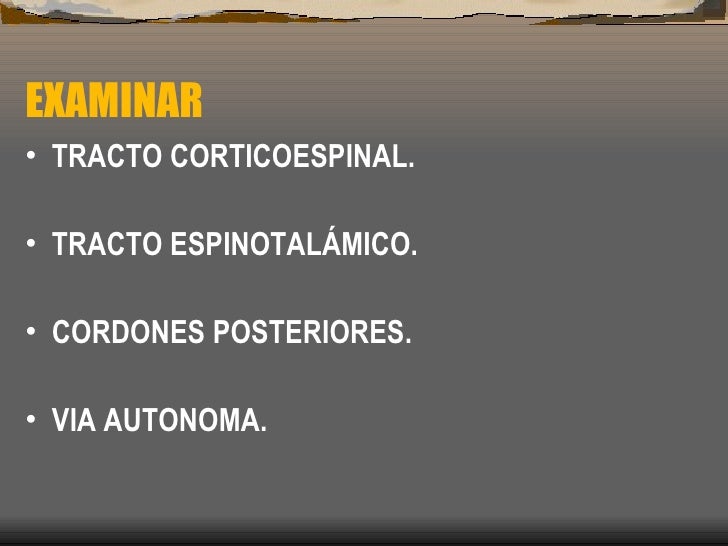 EXAMINAR

• TRACTO CORTICOESPINAL.

• TRACTO ESPINOTALÁMICO.

• CORDONES POSTERIORES.

• VIA AUTONOMA.